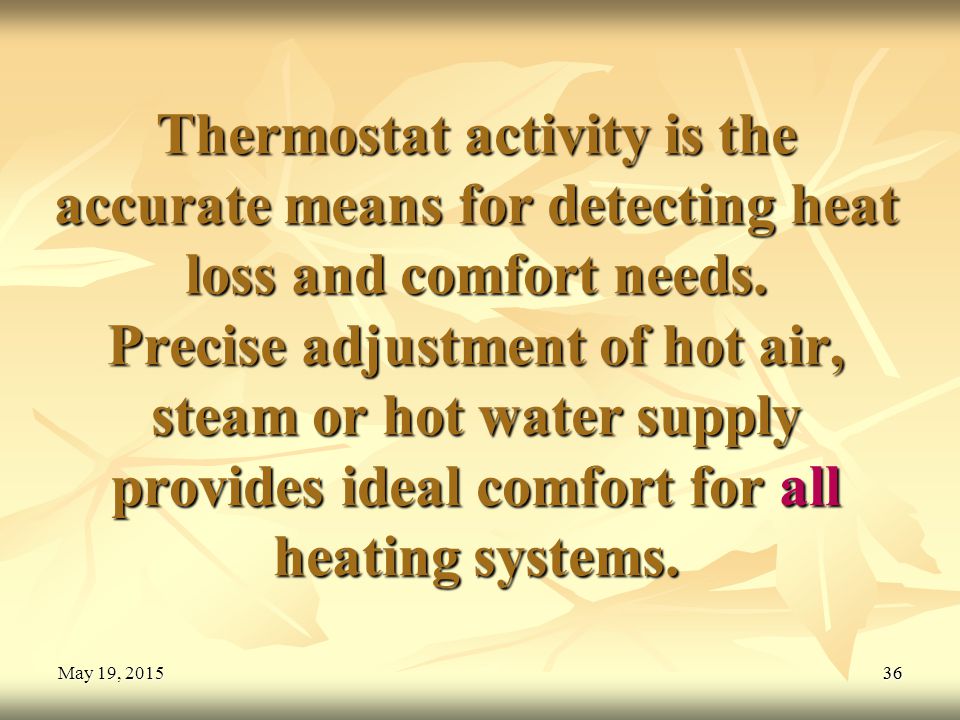 Thermostat activity is the accurate means for detecting heat loss and comfort needs.
Precise adjustment of hot air, steam or hot water supply provides ideal comfort for all heating systems.

May 19, 2015

36